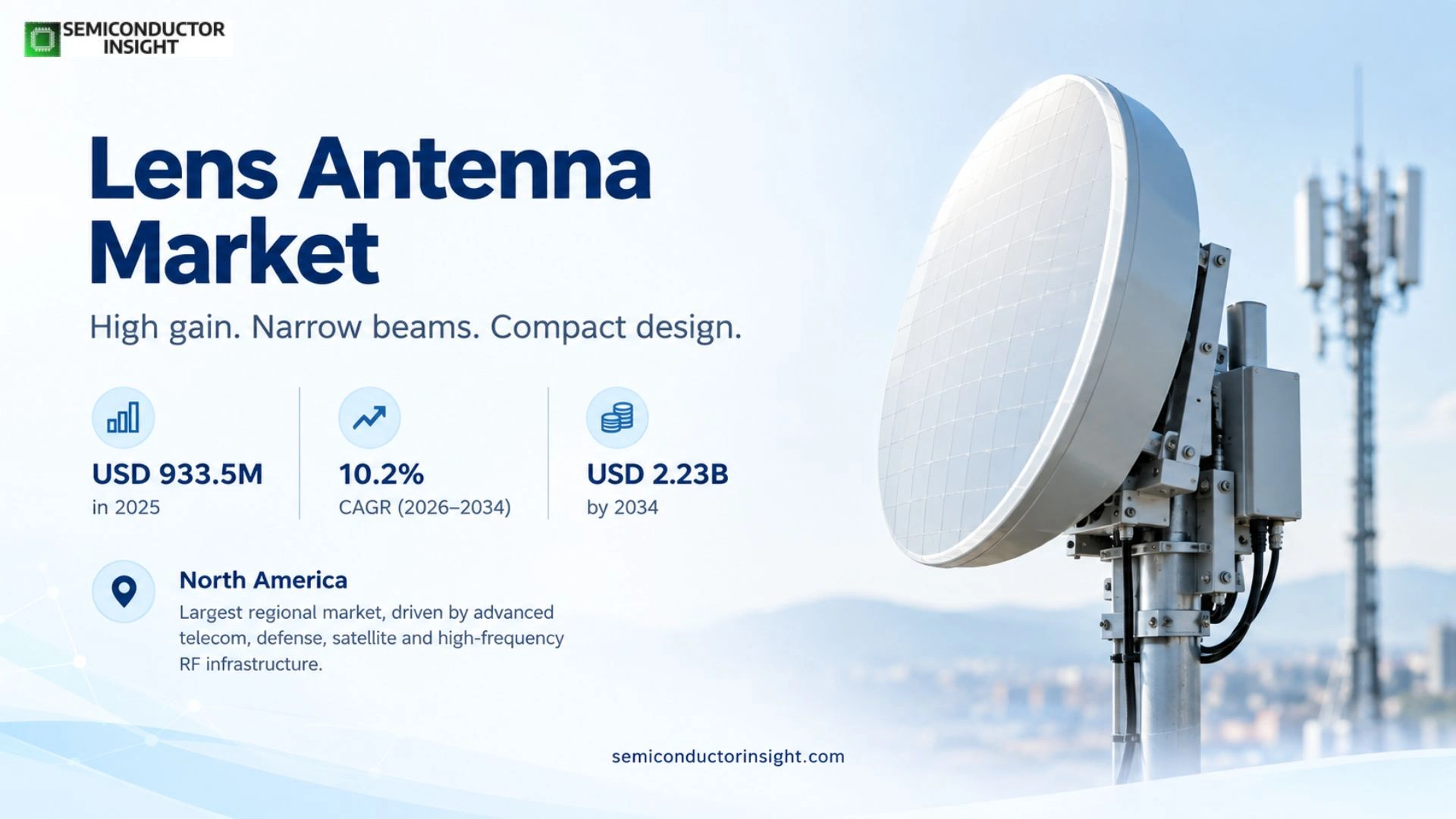 SEMICONDUCTOR INSIGHT

Lens Antenna Market

High gain. Narrow beams. Compact design.

USD 933.5M
in 2025

10.2%
CAGR (2026–2034)

USD 2.23B
by 2034

North America
Largest regional market, driven by advanced telecom, defense, satellite and high-frequency RF infrastructure.

semiconductorinsight.com